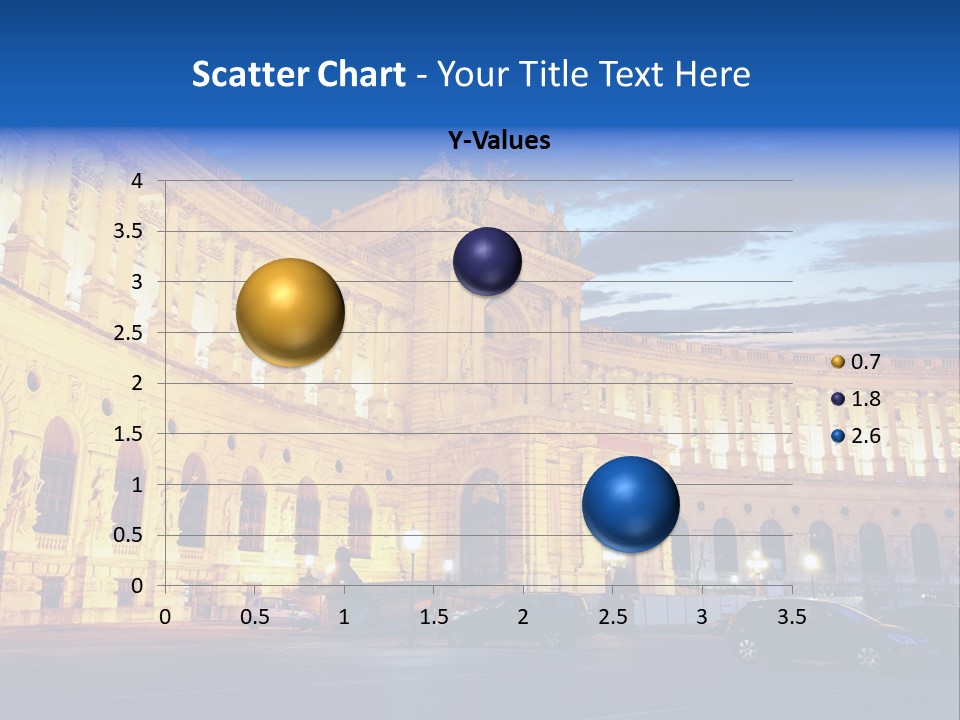 Scatter Chart - Your Title Text Here

Y-Values

4
3.5
3
2.5
2
1.5
1
0.5
0

0 0.5 1 1.5 2 2.5 3 3.5

0.7
1.8
2.6